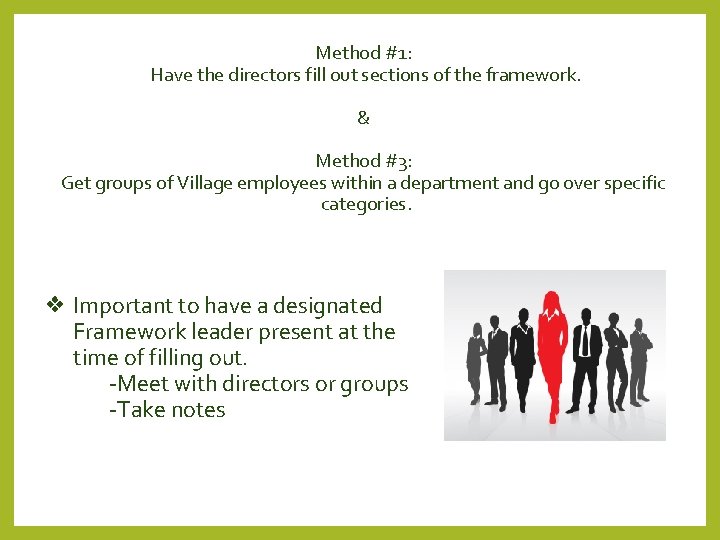 Method #1:
Have the directors fill out sections of the framework.

&

Method #3:
Get groups of Village employees within a department and go over specific categories.

❖ Important to have a designated Framework leader present at the time of filling out.
-Meet with directors or groups
-Take notes